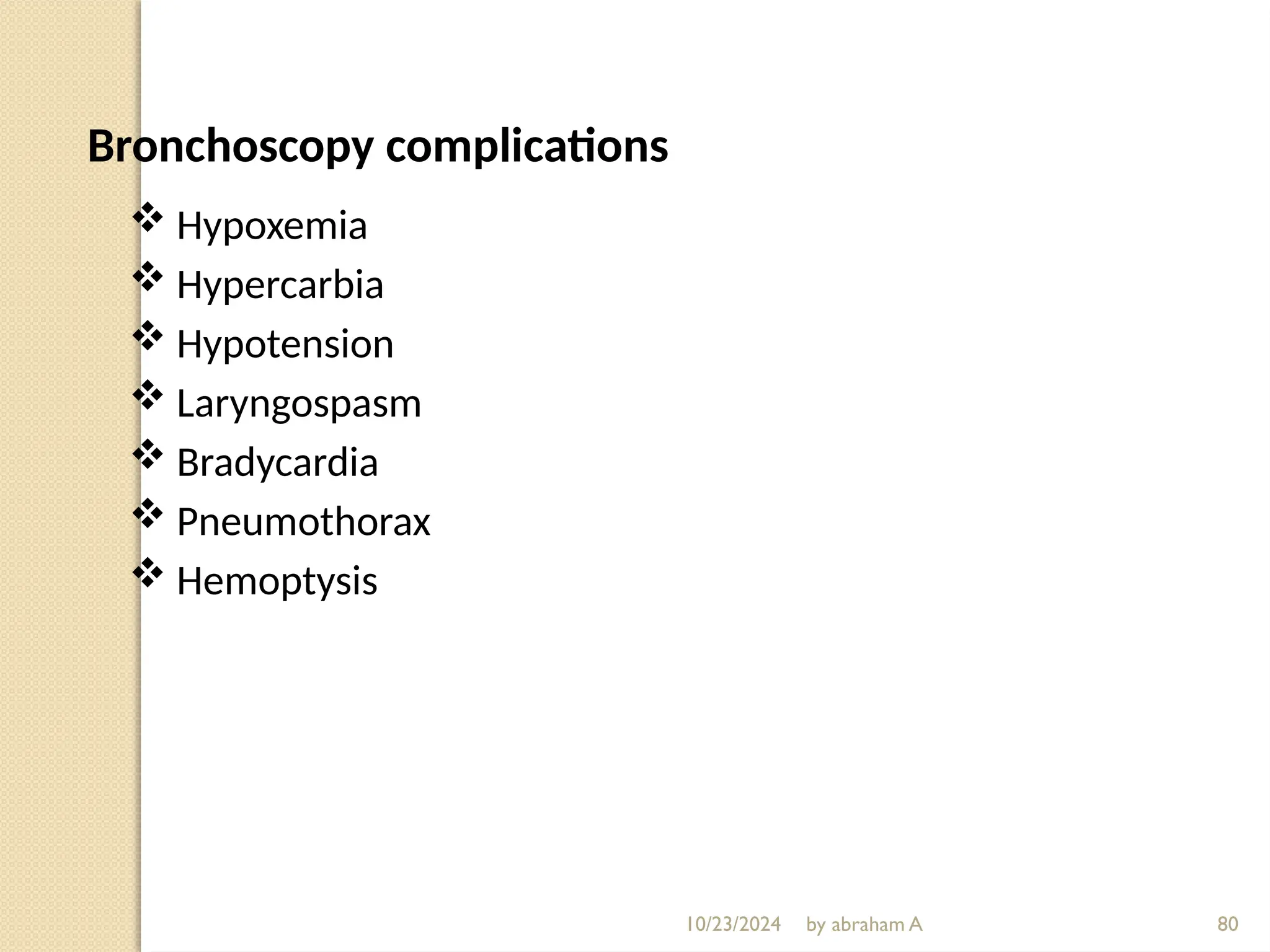 Bronchoscopy complications

❖ Hypoxemia
❖ Hypercarbia
❖ Hypotension
❖ Laryngospasm
❖ Bradycardia
❖ Pneumothorax
❖ Hemoptysis

10/23/2024 by abraham A 80